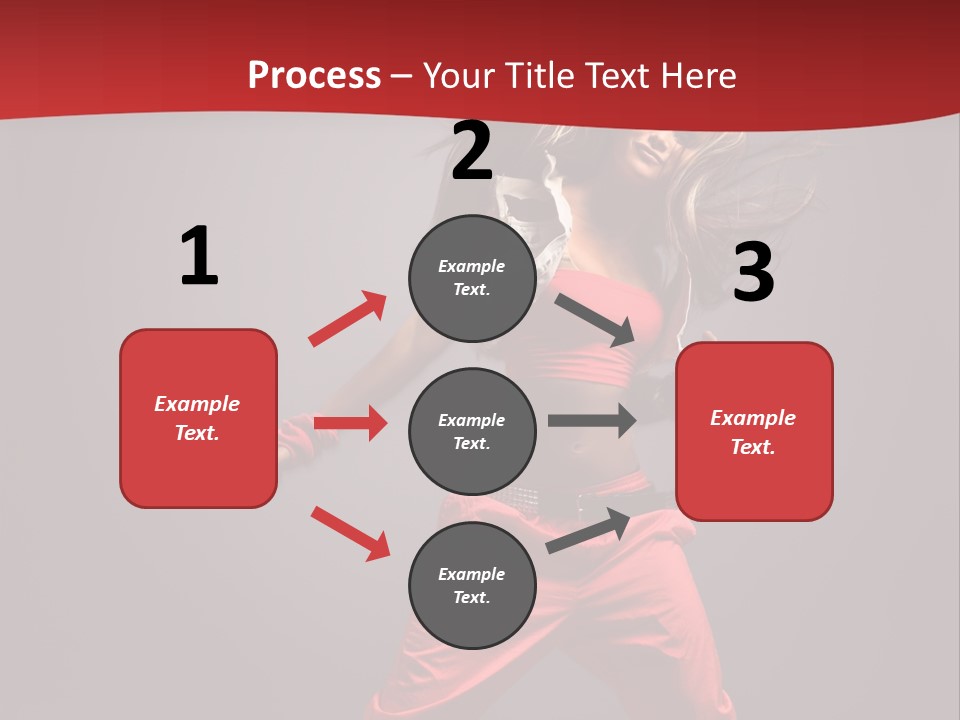 Process – Your Title Text Here

1

Example Text.

2

Example Text.

Example Text.

Example Text.

3

Example Text.